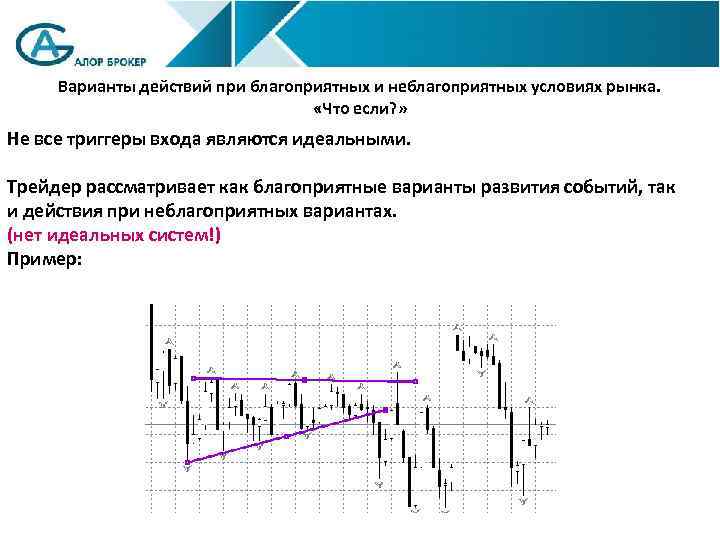 АЛОР БРОКЕР

Варианты действий при благоприятных и неблагоприятных условиях рынка. «Что если?»

Не все триггеры входа являются идеальными.

Трейдер рассматривает как благоприятные варианты развития событий, так и действия при неблагоприятных вариантах.
(нет идеальных систем!)
Пример: